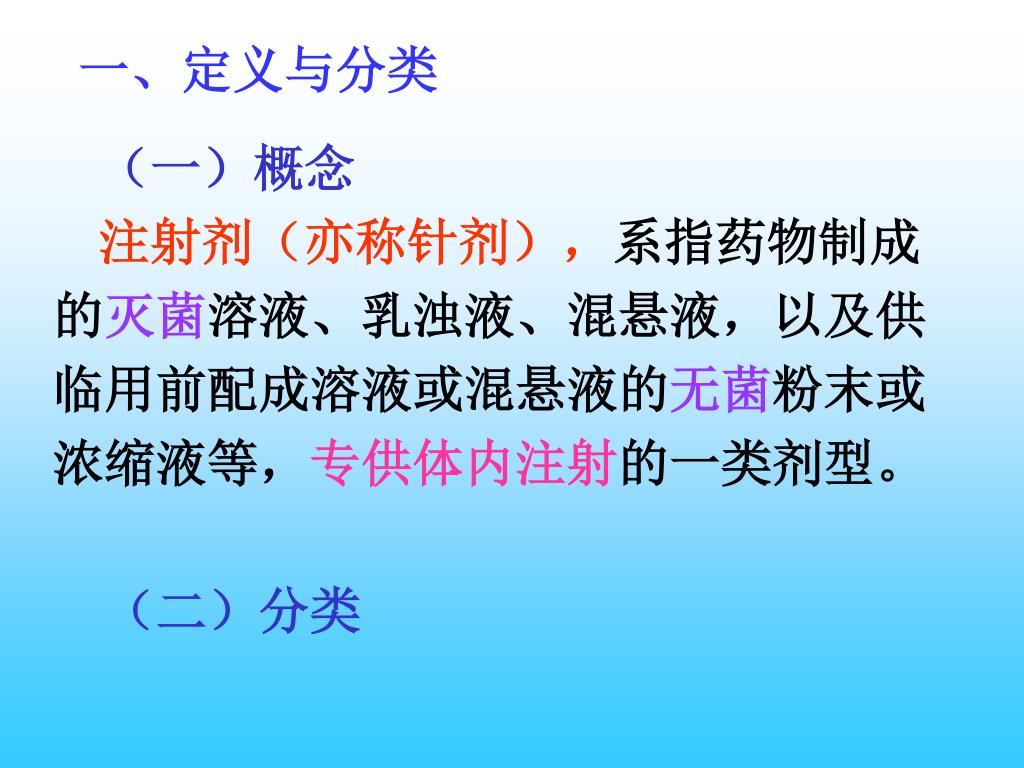 一、定义与分类

（一）概念

注射剂（亦称针剂），系指药物制成的灭菌溶液、乳浊液、混悬液，以及供临用前配成溶液或混悬液的无菌粉末或浓缩液等，专供体内注射的一类剂型。

（二）分类